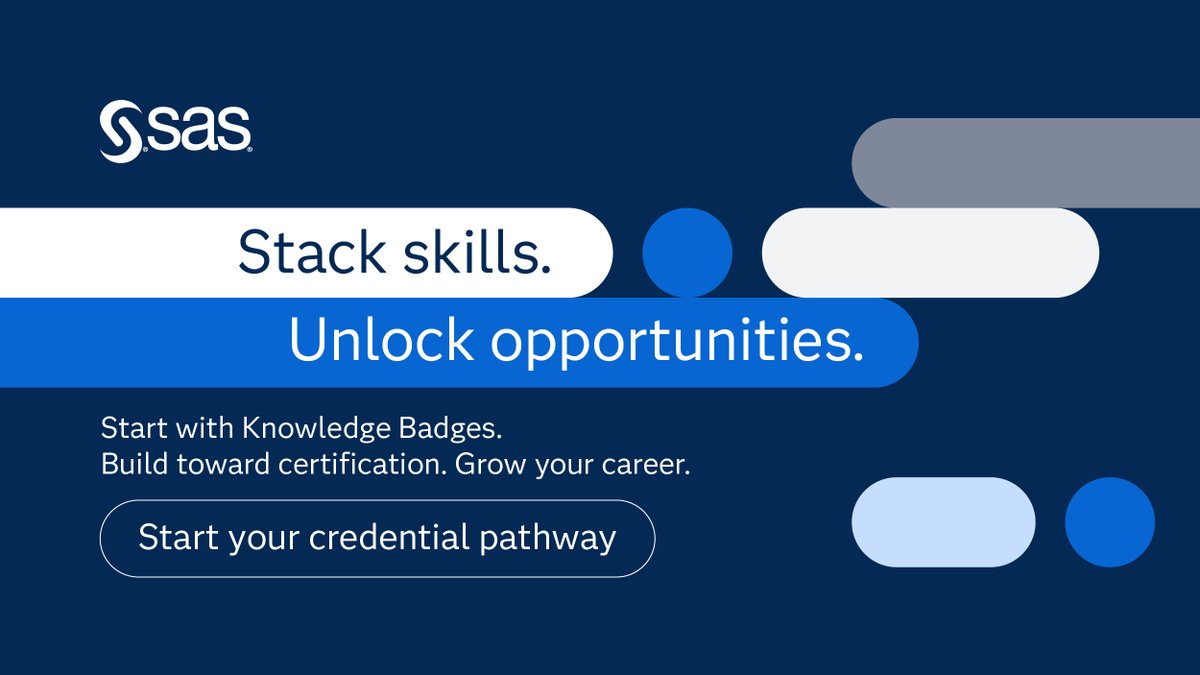 sas

Stack skills.

Unlock opportunities.

Start with Knowledge Badges.
Build toward certification. Grow your career.

Start your credential pathway